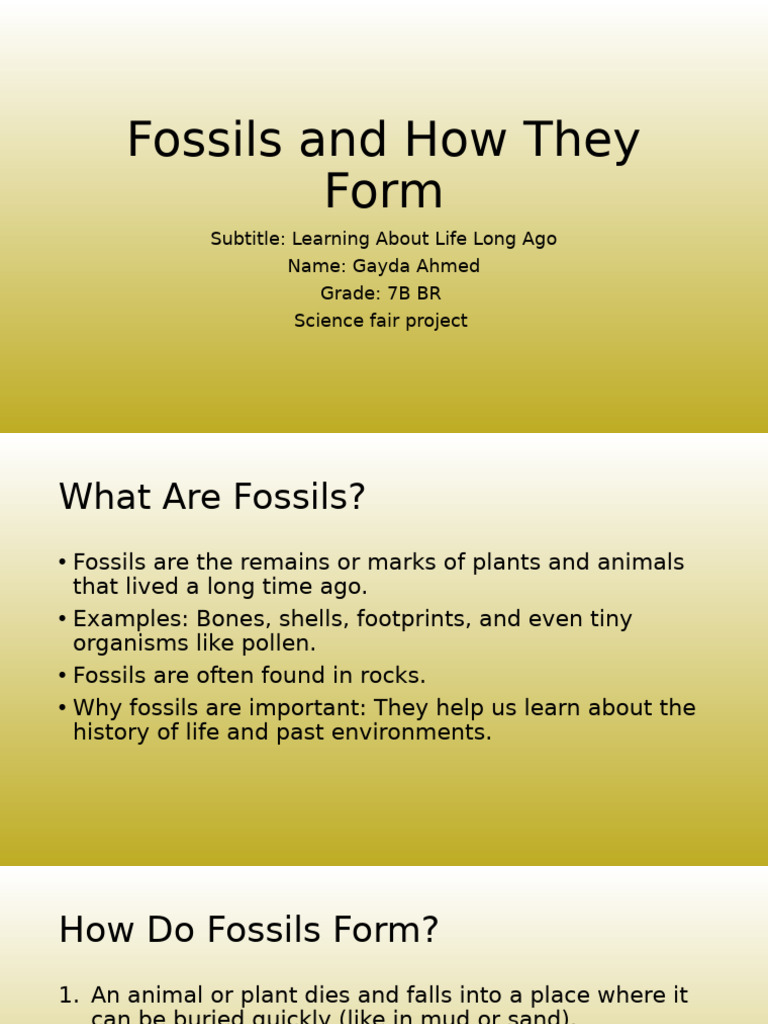 Fossils and How They Form

Subtitle: Learning About Life Long Ago
Name: Gayda Ahmed
Grade: 7B BR
Science fair project

What Are Fossils?

• Fossils are the remains or marks of plants and animals that lived a long time ago.
• Examples: Bones, shells, footprints, and even tiny organisms like pollen.
• Fossils are often found in rocks.
• Why fossils are important: They help us learn about the history of life and past environments.

How Do Fossils Form?

1. An animal or plant dies and falls into a place where it can be buried quickly (like in mud or sand).